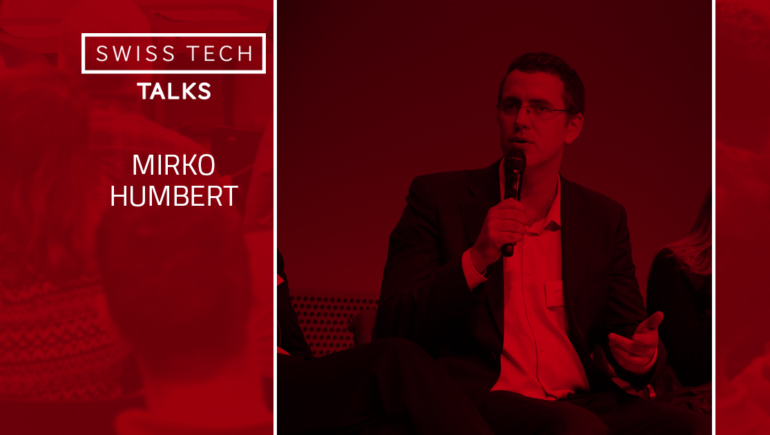 SWISS TECH
TALKS

MIRKO
HUMBERT